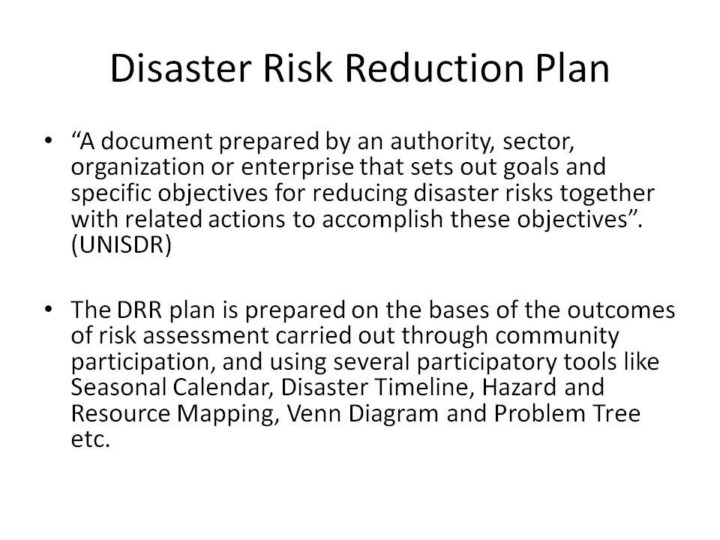 Disaster Risk Reduction Plan

• “A document prepared by an authority, sector, organization or enterprise that sets out goals and specific objectives for reducing disaster risks together with related actions to accomplish these objectives”. (UNISDR)

• The DRR plan is prepared on the bases of the outcomes of risk assessment carried out through community participation, and using several participatory tools like Seasonal Calendar, Disaster Timeline, Hazard and Resource Mapping, Venn Diagram and Problem Tree etc.